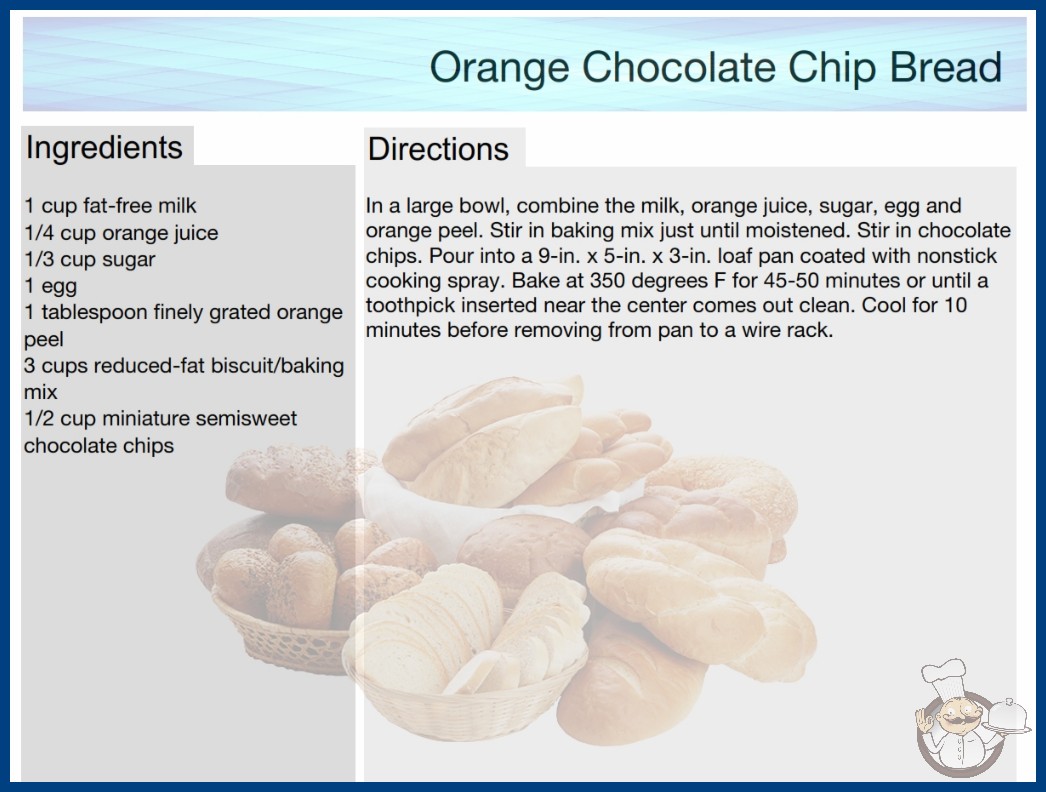 Orange Chocolate Chip Bread

Ingredients

1 cup fat-free milk
1/4 cup orange juice
1/3 cup sugar
1 egg
1 tablespoon finely grated orange peel
3 cups reduced-fat biscuit/baking mix
1/2 cup miniature semisweet chocolate chips

Directions

In a large bowl, combine the milk, orange juice, sugar, egg and orange peel. Stir in baking mix just until moistened. Stir in chocolate chips. Pour into a 9-in. x 5-in. x 3-in. loaf pan coated with nonstick cooking spray. Bake at 350 degrees F for 45-50 minutes or until a toothpick inserted near the center comes out clean. Cool for 10 minutes before removing from pan to a wire rack.